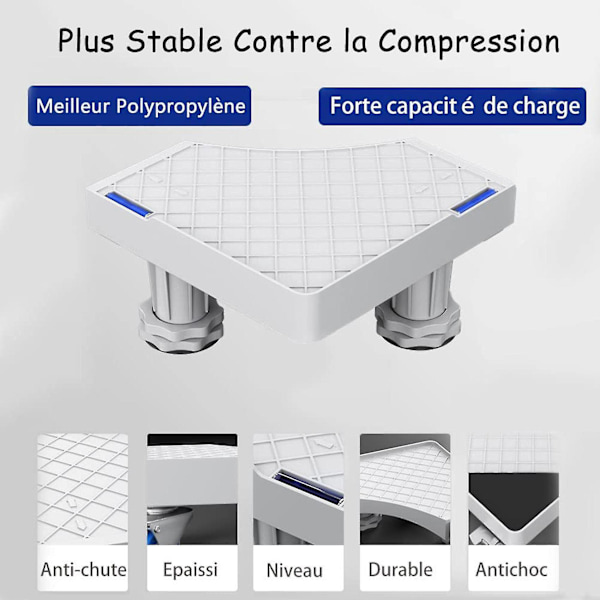 Plus Stable Contre la Compression

Meilleur Polypropylène

Forte capacit é de charge

Anti-chute

Epaissi

Niveau

Durable

Antichoc